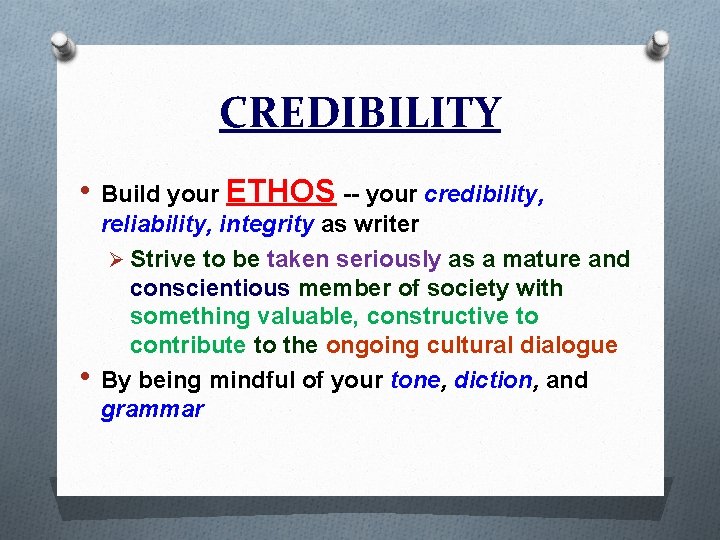 CREDIBILITY

• Build your ETHOS -- your credibility, reliability, integrity as writer

➢ Strive to be taken seriously as a mature and conscientious member of society with something valuable, constructive to contribute to the ongoing cultural dialogue

• By being mindful of your tone, diction, and grammar